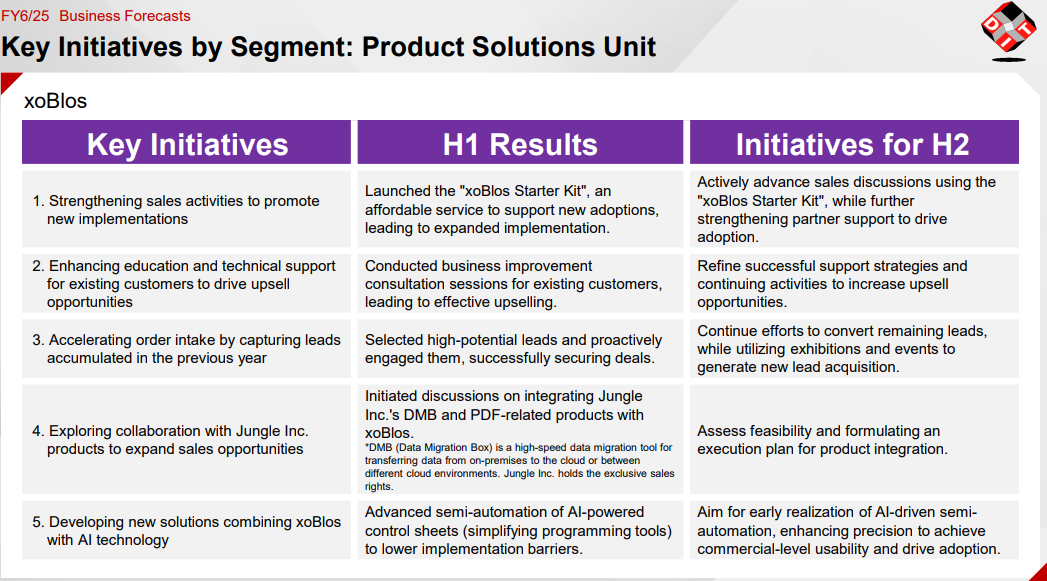 FY6/25 Business Forecasts

Key Initiatives by Segment: Product Solutions Unit

DIT

xoBlos

| Key Initiatives | H1 Results | Initiatives for H2 |
|---|---|---|
| 1. Strengthening sales activities to promote new implementations | Launched the "xoBlos Starter Kit", an affordable service to support new adoptions, leading to expanded implementation. | Actively advance sales discussions using the "xoBlos Starter Kit", while further strengthening partner support to drive adoption. |
| 2. Enhancing education and technical support for existing customers to drive upsell opportunities | Conducted business improvement consultation sessions for existing customers, leading to effective upselling. | Refine successful support strategies and continuing activities to increase upsell opportunities. |
| 3. Accelerating order intake by capturing leads accumulated in the previous year | Selected high-potential leads and proactively engaged them, successfully securing deals. | Continue efforts to convert remaining leads, while utilizing exhibitions and events to generate new lead acquisition. |
| 4. Exploring collaboration with Jungle Inc. products to expand sales opportunities | Initiated discussions on integrating Jungle Inc.'s DMB and PDF-related products with xoBlos. *DMB (Data Migration Box) is a high-speed data migration tool for transferring data from on-premises to the cloud or between different cloud environments. Jungle Inc. holds the exclusive sales rights. | Assess feasibility and formulating an execution plan for product integration. |
| 5. Developing new solutions combining xoBlos with AI technology | Advanced semi-automation of AI-powered control sheets (simplifying programming tools) to lower implementation barriers. | Aim for early realization of AI-driven semi-automation, enhancing precision to achieve commercial-level usability and drive adoption. |